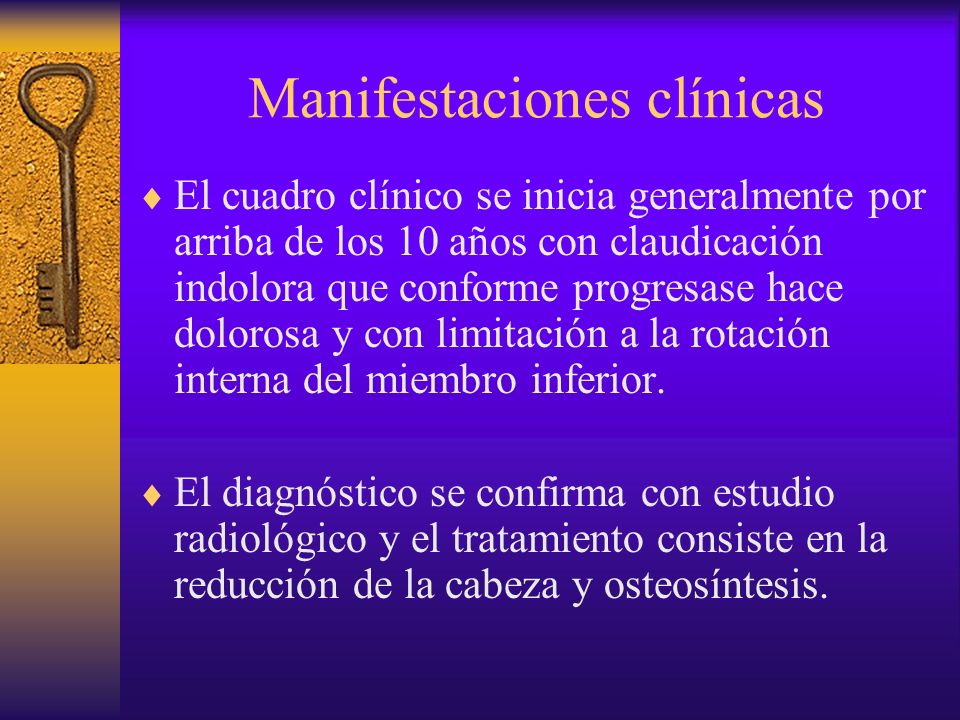 Manifestaciones clínicas

♦ El cuadro clínico se inicia generalmente por arriba de los 10 años con claudicación indolora que conforme progresase hace dolorosa y con limitación a la rotación interna del miembro inferior.

♦ El diagnóstico se confirma con estudio radiológico y el tratamiento consiste en la reducción de la cabeza y osteosíntesis.